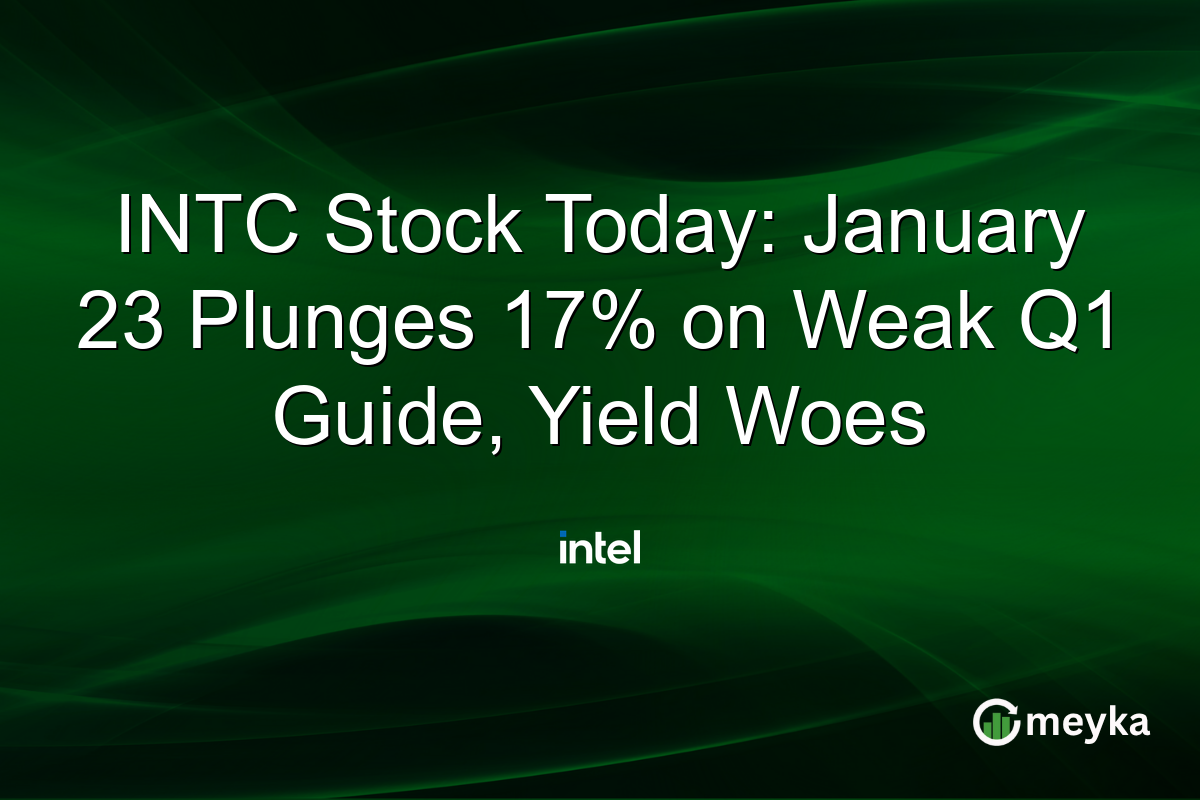 INTC Stock Today: January 23 Plunges 17% on Weak Q1 Guide, Yield Woes

intel

meyka